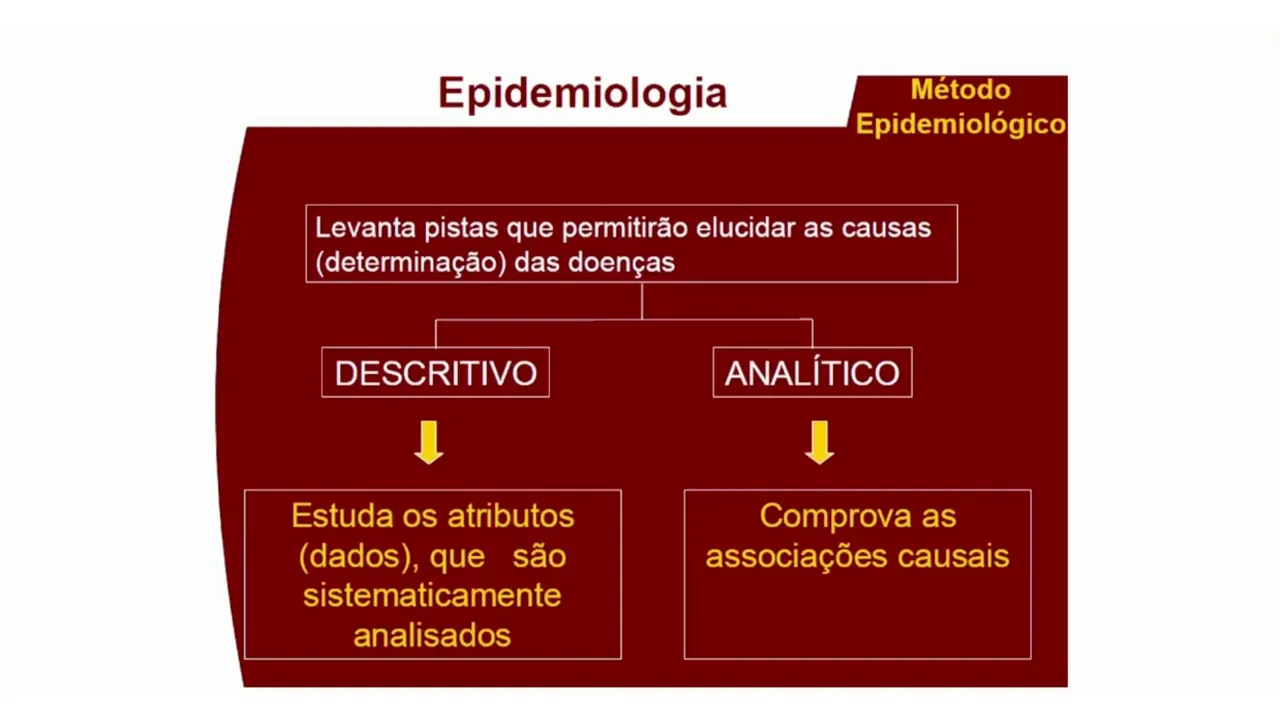 Epidemiologia

Método Epidemiológico

Levanta pistas que permitirão elucidar as causas (determinação) das doenças

DESCRITIVO

ANALÍTICO

Estuda os atributos (dados), que são sistematicamente analisados

Comprova as associações causais